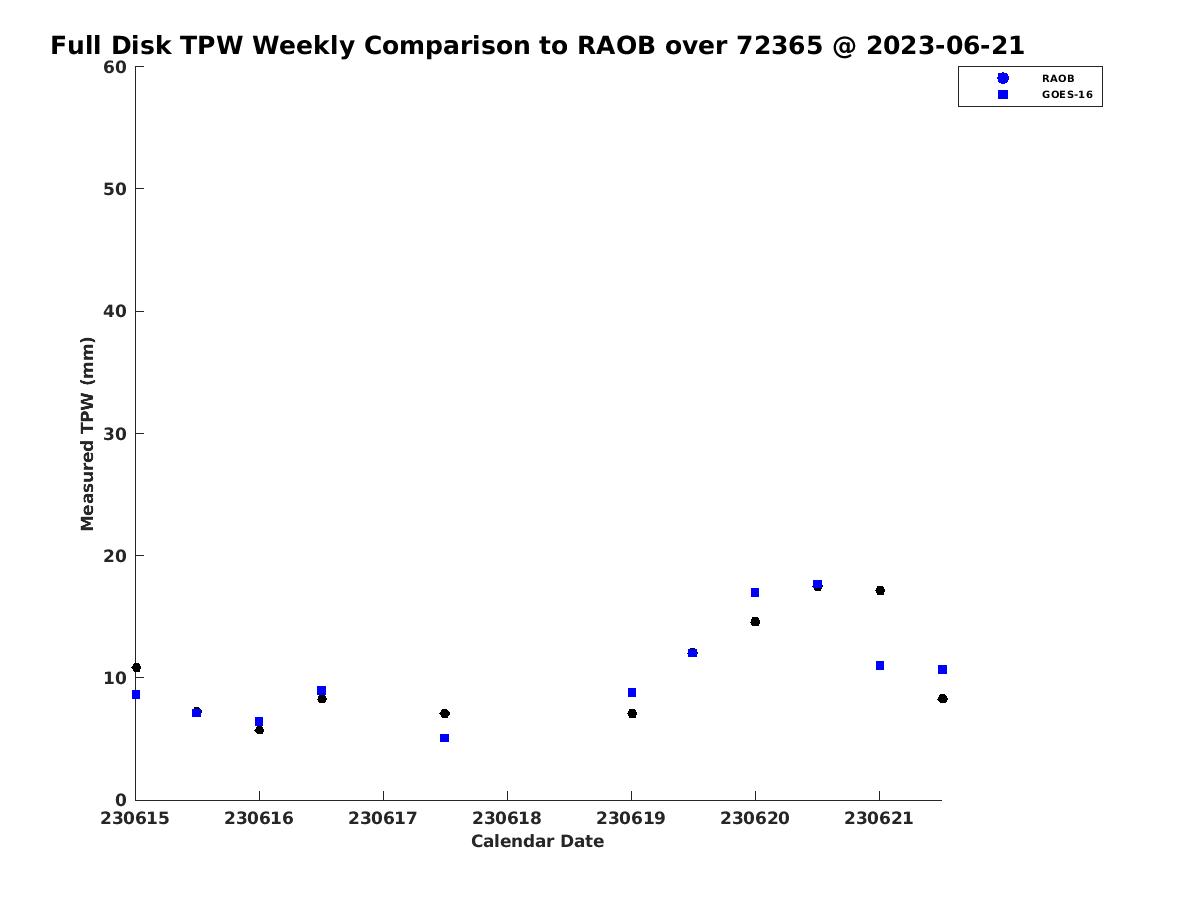 Full Disk TPW Weekly Comparison to RAOB over 72365 @ 2023-06-21

RAOB
GOES-16

Measured TPW (mm)

60
50
40
30
20
10
0

230615
230616
230617
230618
230619
230620
230621

Calendar Date